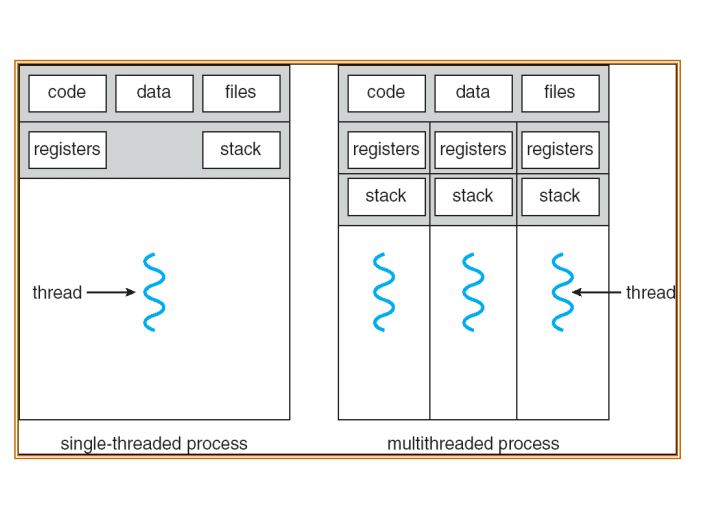 code data files

registers stack

thread

single-threaded process

code data files

registers registers registers

stack stack stack

thread

multithreaded process